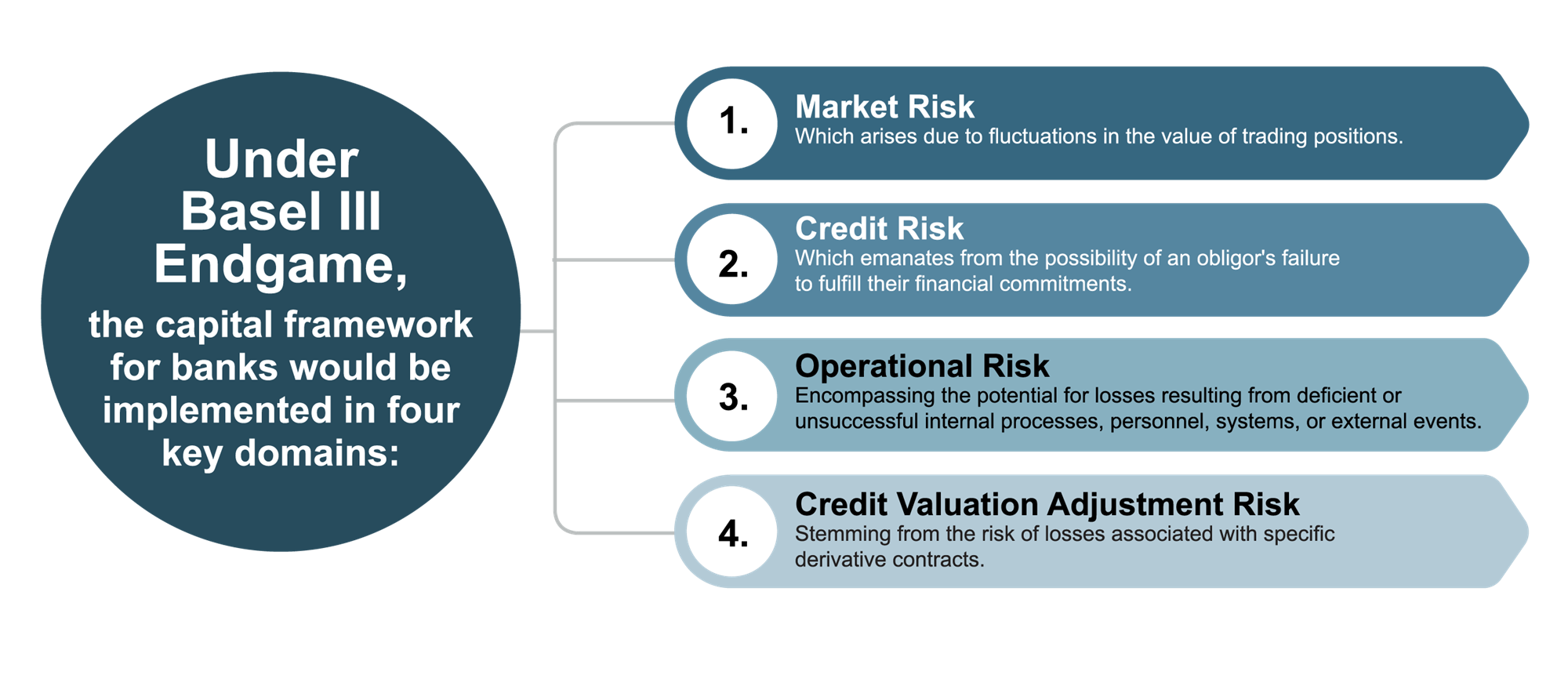 Under Basel III Endgame, the capital framework for banks would be implemented in four key domains:

1. Market Risk
Which arises due to fluctuations in the value of trading positions.

2. Credit Risk
Which emanates from the possibility of an obligor's failure to fulfill their financial commitments.

3. Operational Risk
Encompassing the potential for losses resulting from deficient or unsuccessful internal processes, personnel, systems, or external events.

4. Credit Valuation Adjustment Risk
Stemming from the risk of losses associated with specific derivative contracts.